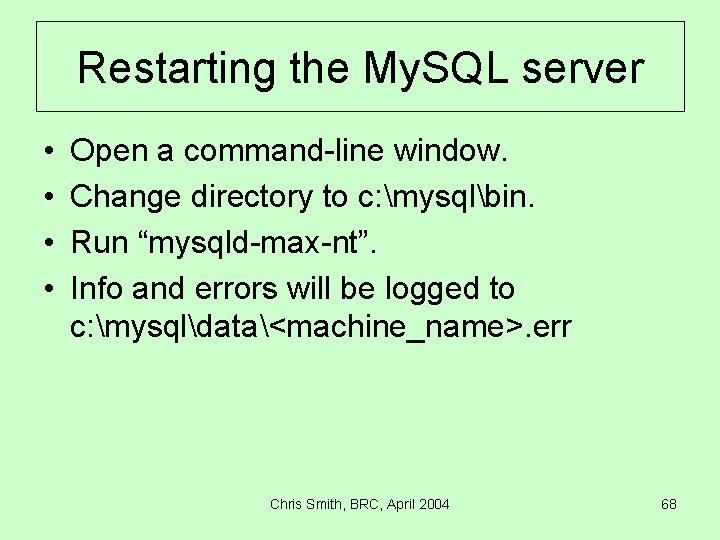 Restarting the MySQL server

• Open a command-line window.
• Change directory to c:\mysql\bin.
• Run “mysqld-max-nt”.
• Info and errors will be logged to c:\mysql\data\<machine_name>.err

Chris Smith, BRC, April 2004

68